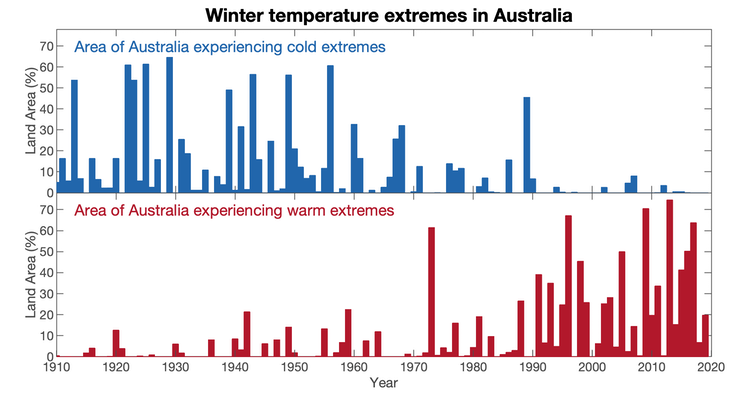 Winter temperature extremes in Australia

Area of Australia experiencing cold extremes

Land Area (%)

70
60
50
40
30
20
10
0

Area of Australia experiencing warm extremes

Land Area (%)

70
60
50
40
30
20
10
0

1910 1920 1930 1940 1950 1960 1970 1980 1990 2000 2010 2020

Year